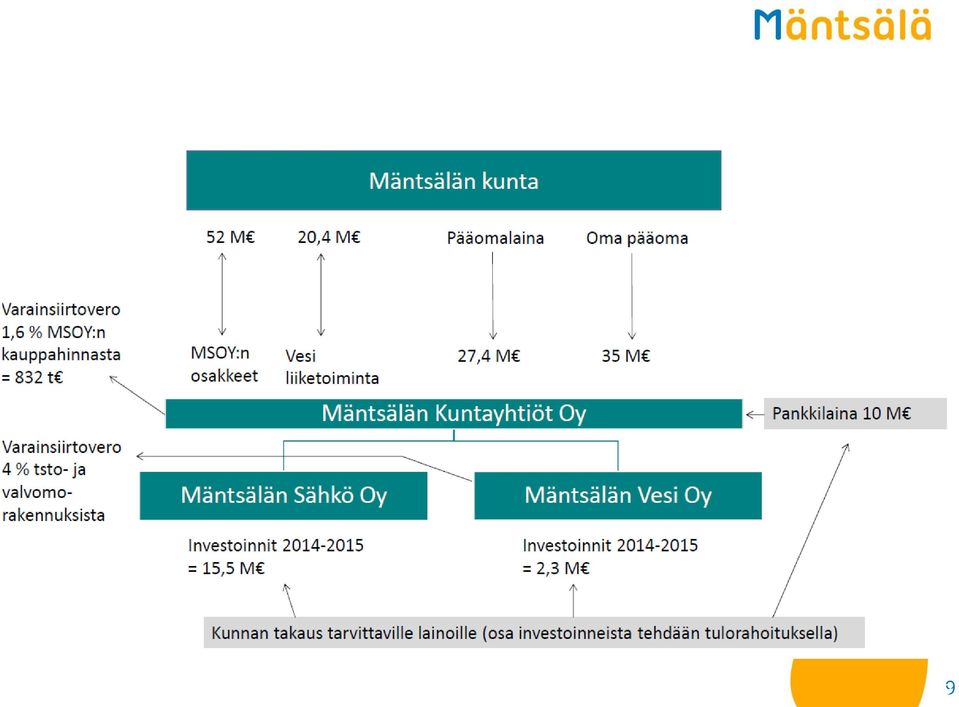 Mäntsälä

Mäntsälän kunta

52 M€

20,4 M€

Pääomalaina

Oma pääoma

Varainsiirtovero 1,6 % MSOY:n kauppahinnasta = 832 t€

MSOY:n osakkeet

Vesi liiketoiminta

27,4 M€

35 M€

Mäntsälän Kuntayhtiöt Oy

Pankkilaina 10 M€

Varainsiirtovero 4 % tsto- ja valvomo-rakennuksista

Mäntsälän Sähkö Oy

Mäntsälän Vesi Oy

Investoinnit 2014-2015 = 15,5 M€

Investoinnit 2014-2015 = 2,3 M€

Kunnan takaus tarvittaville lainoille (osa investoinneista tehdään tulorahoituksella)

9